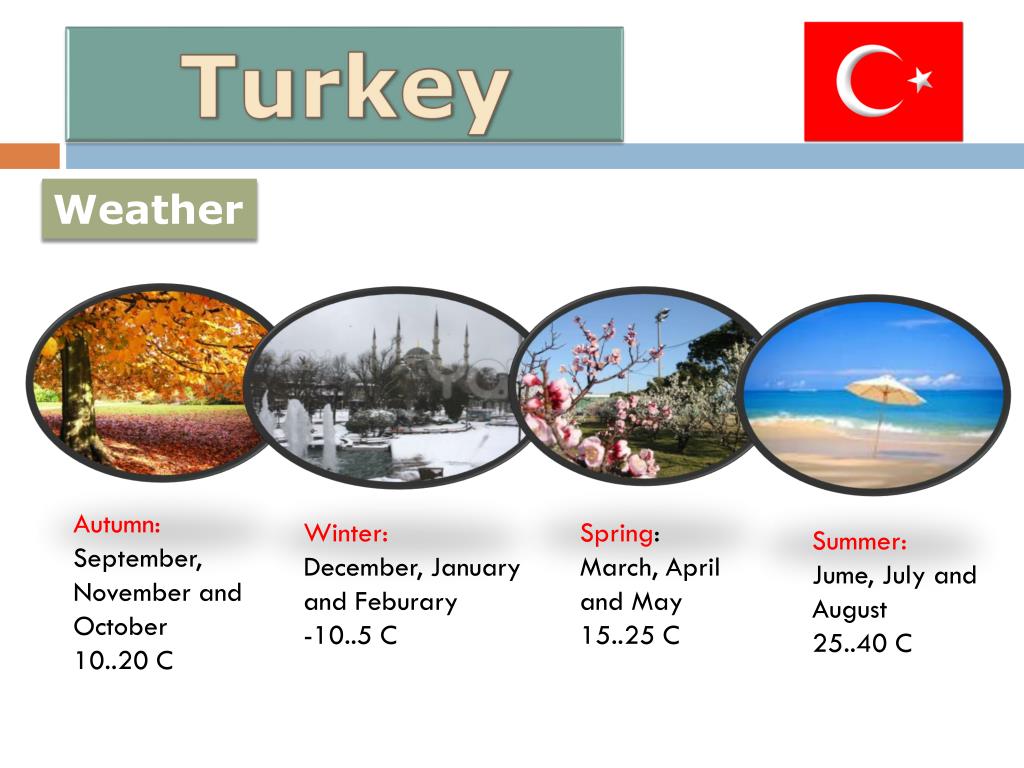 Turkey

Weather

Autumn:
September, November and October
10..20 C

Winter:
December, January and Feburary
-10..5 C

Spring:
March, April and May
15..25 C

Summer:
Jume, July and August
25..40 C